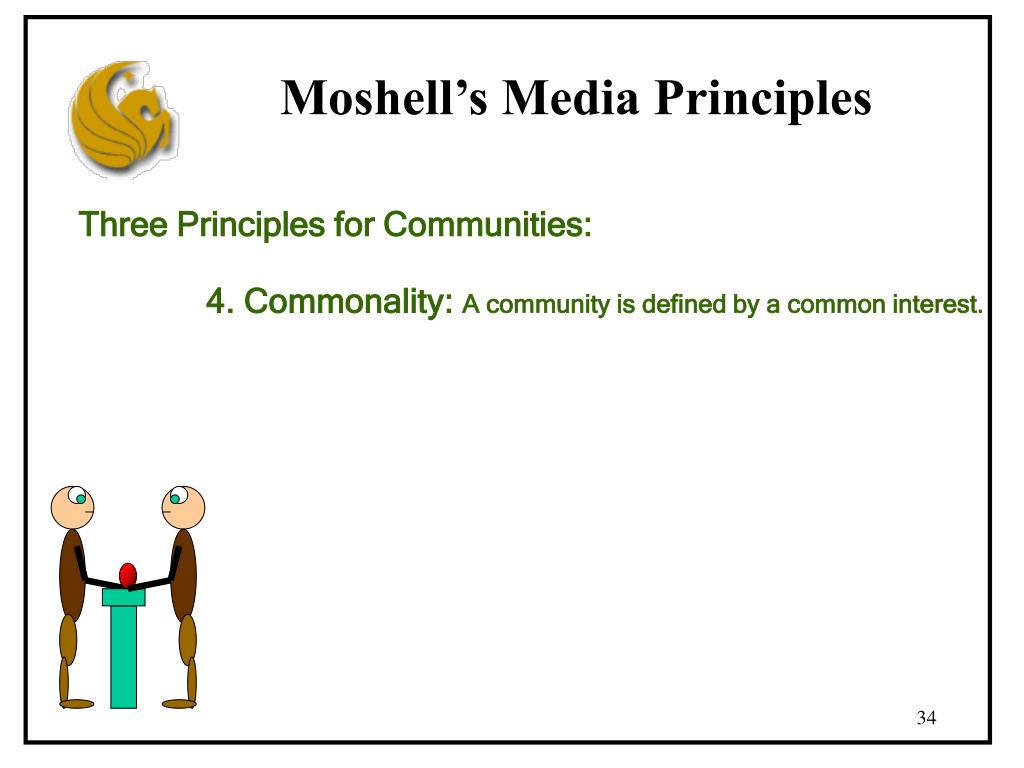 Moshell's Media Principles

Three Principles for Communities:

4. Commonality: A community is defined by a common interest.

34